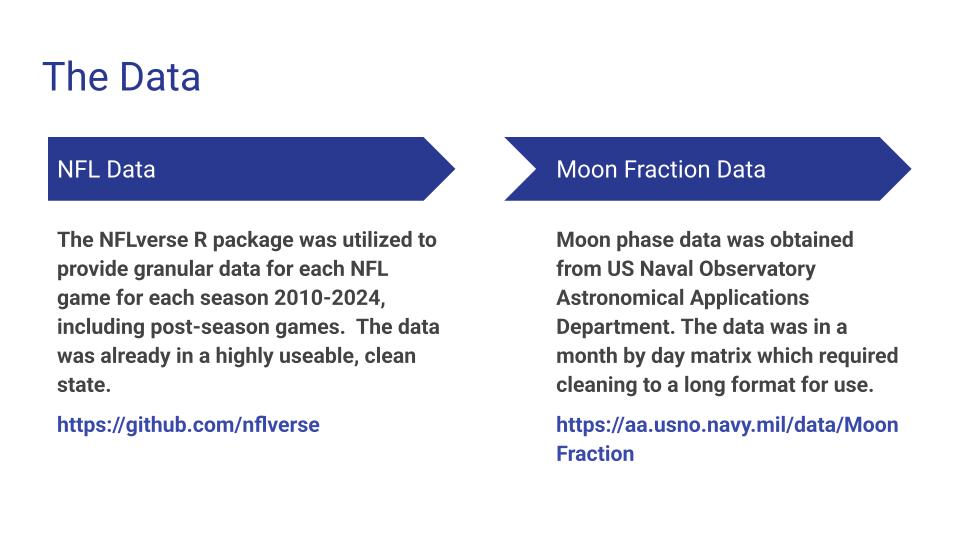 The Data

NFL Data

The NFLverse R package was utilized to provide granular data for each NFL game for each season 2010-2024, including post-season games.  The data was already in a highly useable, clean state.

https://github.com/nflverse

Moon Fraction Data

Moon phase data was obtained from US Naval Observatory Astronomical Applications Department. The data was in a month by day matrix which required cleaning to a long format for use.

https://aa.usno.navy.mil/data/MoonFraction